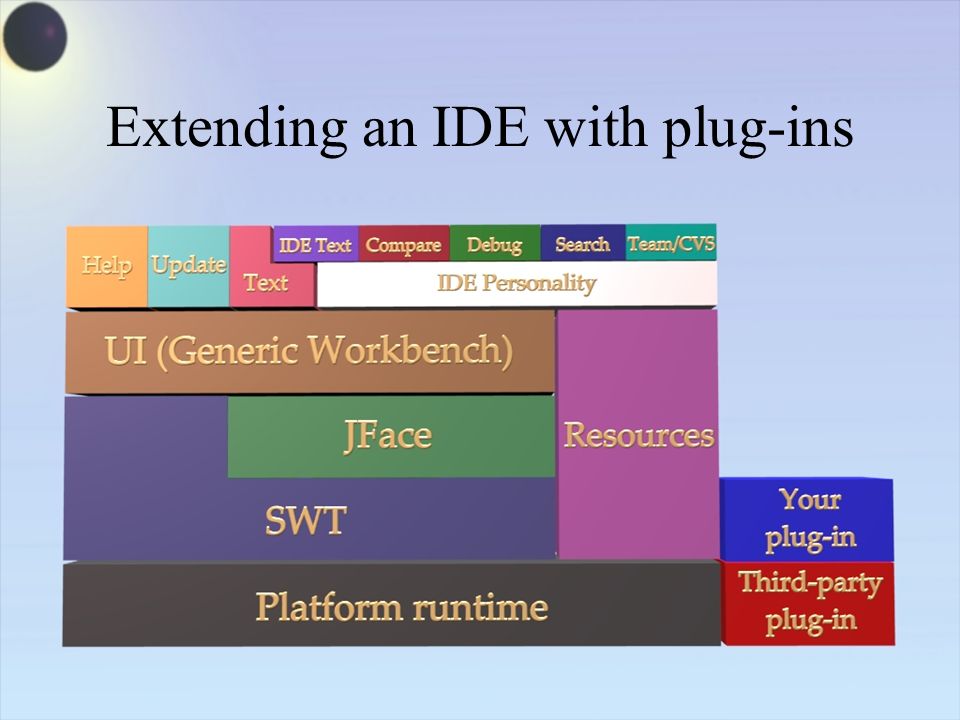 Extending an IDE with plug-ins

Help
Update
Text
IDE Text
Compare
Debug
Search
Team/CVS
IDE Personality
UI (Generic Workbench)
JFace
Resources
SWT
Your plug-in
Platform runtime
Third-party plug-in